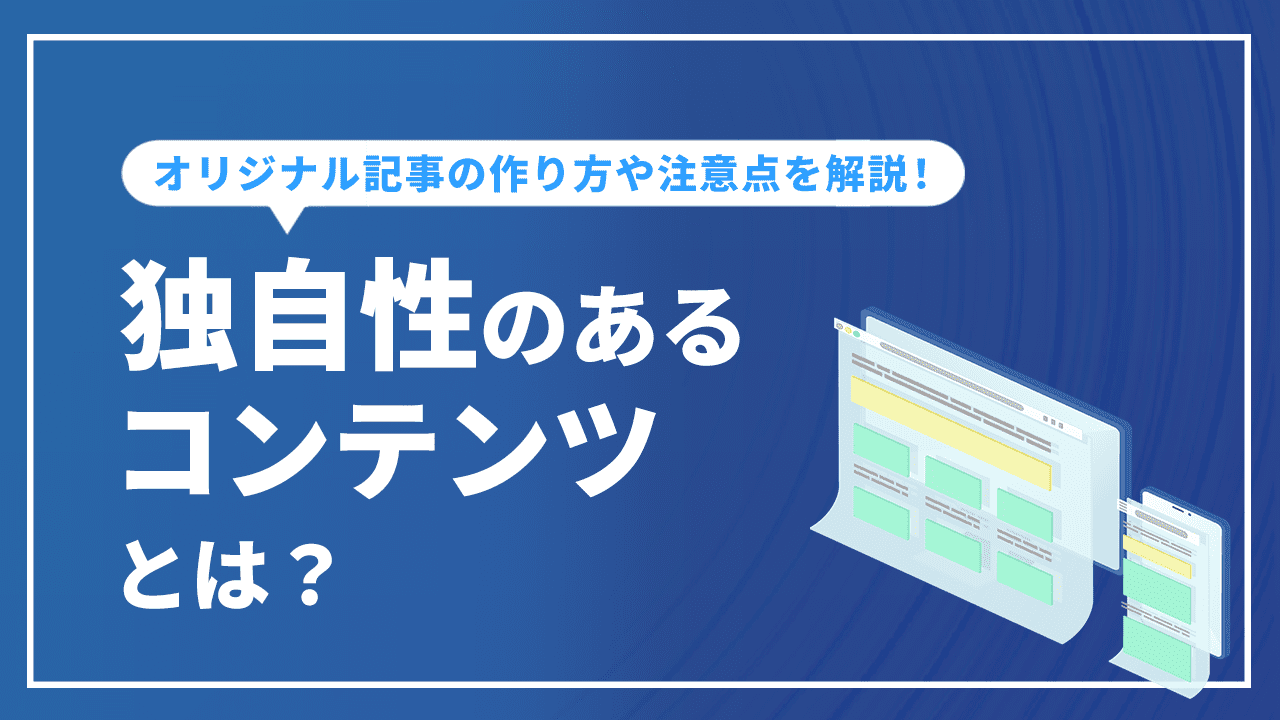 オリジナル記事の作り方や注意点を解説！

独自性のある
コンテンツ
とは？